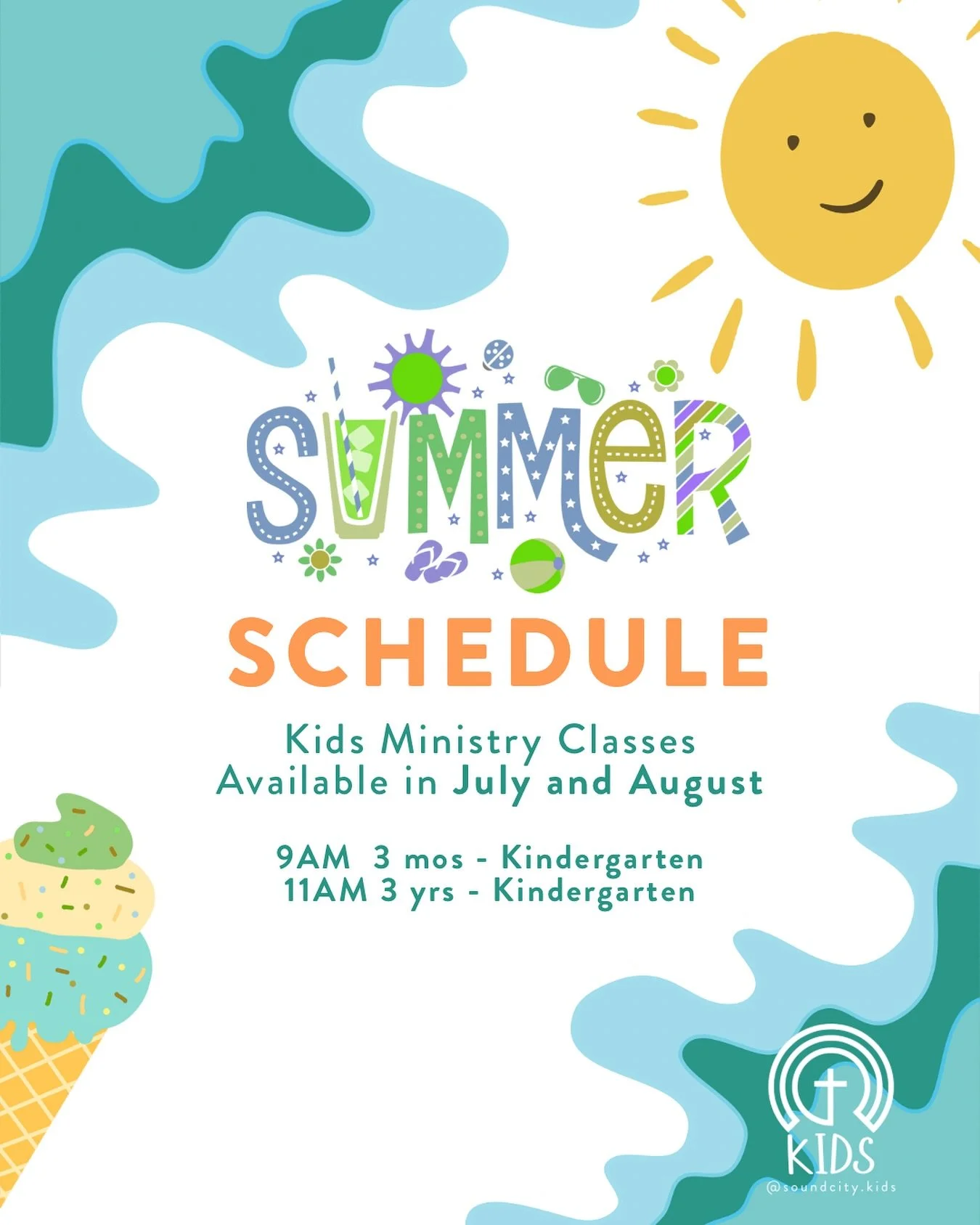 SUMMER

SCHEDULE

Kids Ministry Classes
Available in July and August

9AM 3 mos - Kindergarten
11AM 3 yrs - Kindergarten

KIDS
@soundcity.kids